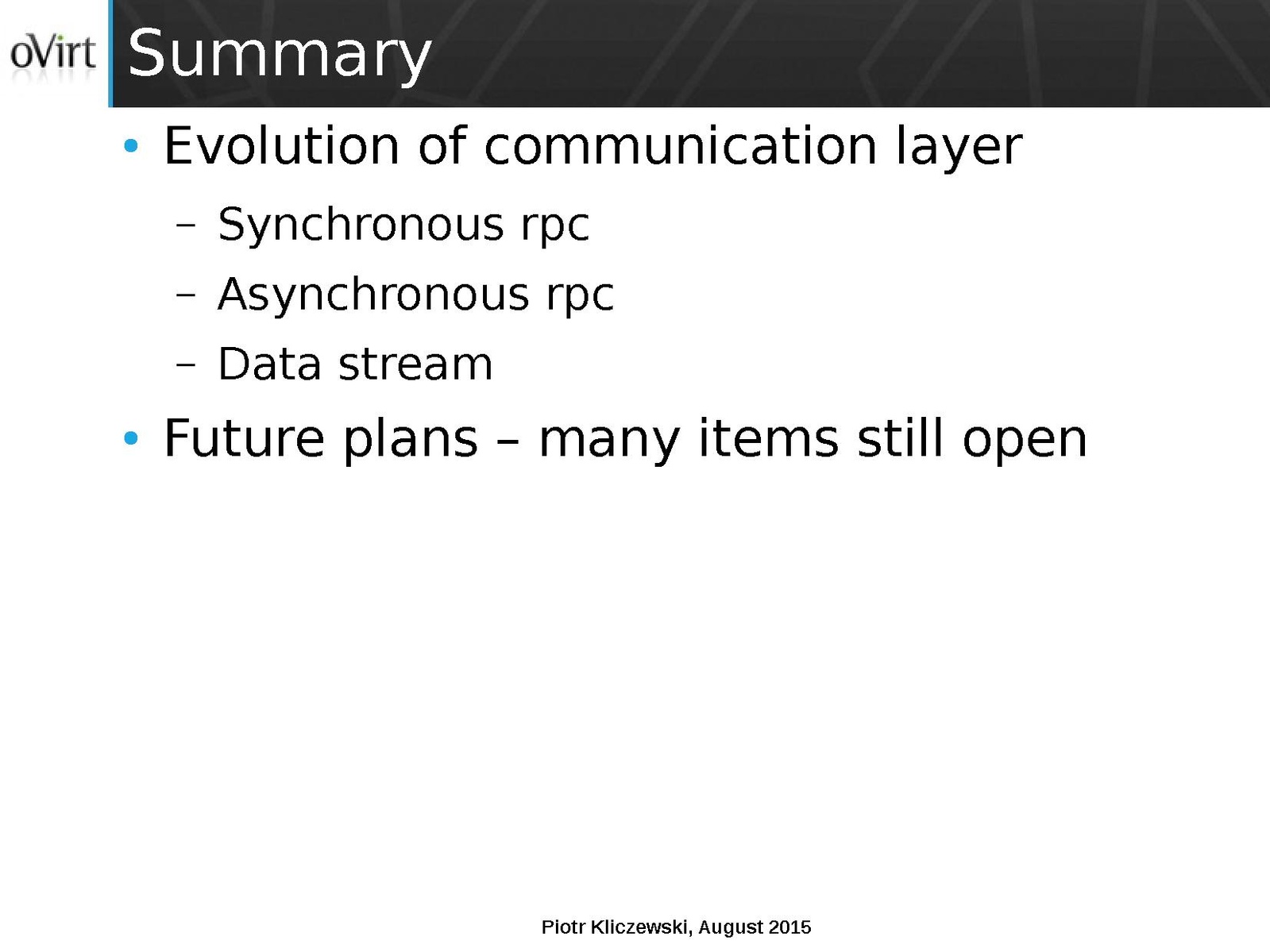 oVirt

Summary

• Evolution of communication layer

– Synchronous rpc

– Asynchronous rpc

– Data stream

• Future plans – many items still open

Piotr Kliczewski, August 2015